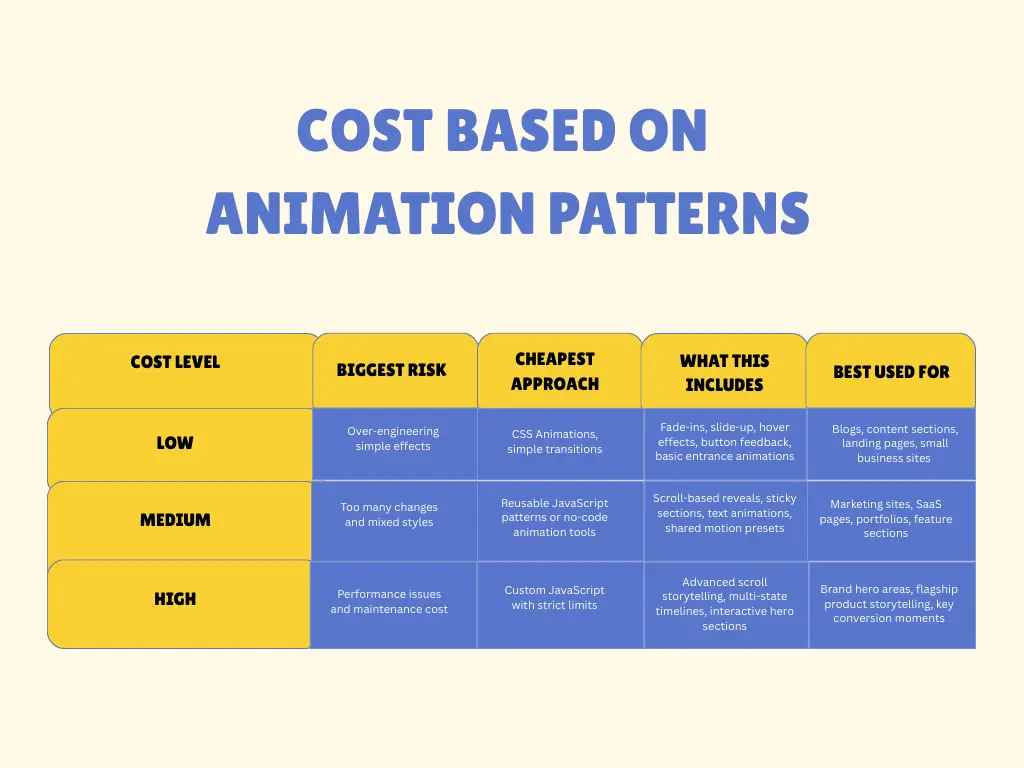 COST BASED ON ANIMATION PATTERNS

| COST LEVEL | BIGGEST RISK | CHEAPEST APPROACH | WHAT THIS INCLUDES | BEST USED FOR |
|---|---|---|---|---|
| LOW | Over-engineering simple effects | CSS Animations, simple transitions | Fade-ins, slide-up, hover effects, button feedback, basic entrance animations | Blogs, content sections, landing pages, small business sites |
| MEDIUM | Too many changes and mixed styles | Reusable JavaScript patterns or no-code animation tools | Scroll-based reveals, sticky sections, text animations, shared motion presets | Marketing sites, SaaS pages, portfolios, feature sections |
| HIGH | Performance issues and maintenance cost | Custom JavaScript with strict limits | Advanced scroll storytelling, multi-state timelines, interactive hero sections | Brand hero areas, flagship product storytelling, key conversion moments |